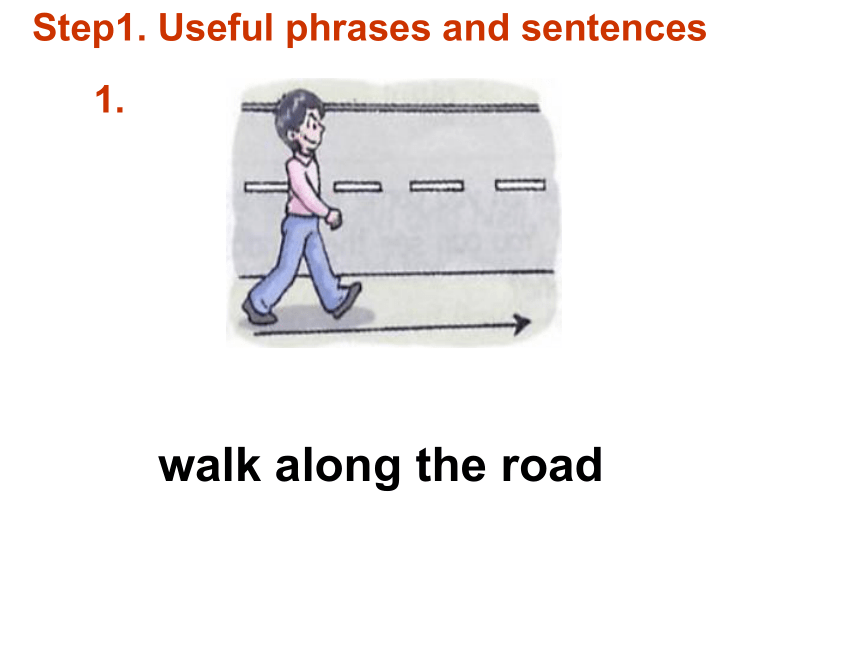 Step1. Useful phrases and sentences

1.

walk along the road